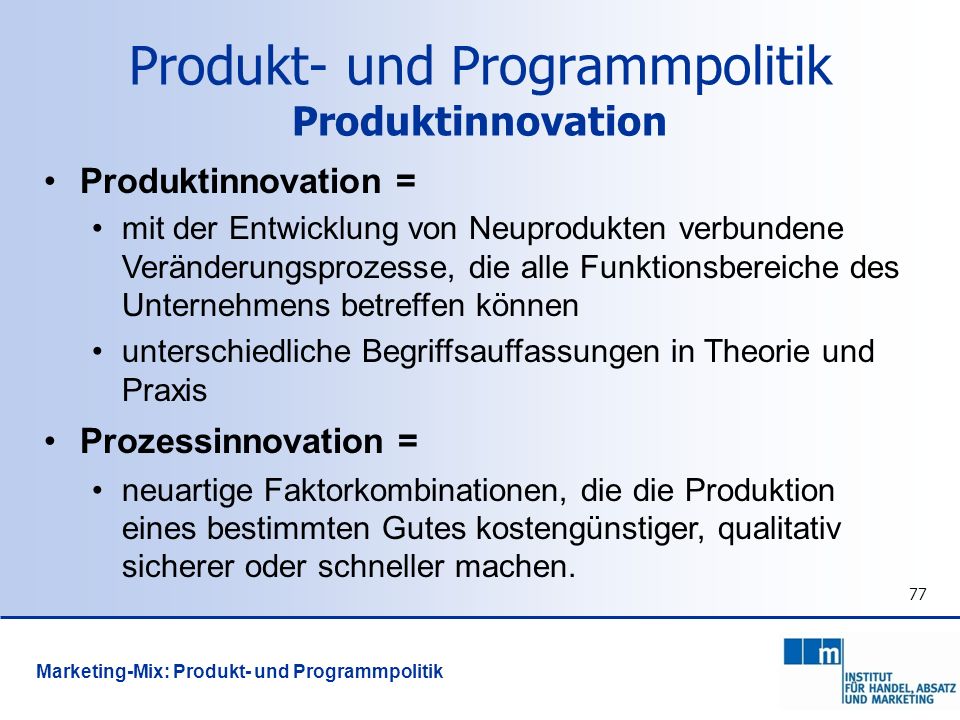 Produkt- und Programmpolitik
Produktinnovation

• Produktinnovation =
  • mit der Entwicklung von Neuprodukten verbundene Veränderungsprozesse, die alle Funktionsbereiche des Unternehmens betreffen können
  • unterschiedliche Begriffsauffassungen in Theorie und Praxis
• Prozessinnovation =
  • neuartige Faktorkombinationen, die die Produktion eines bestimmten Gutes kostengünstiger, qualitativ sicherer oder schneller machen.

77

Marketing-Mix: Produkt- und Programmpolitik

m
INSTITUT FÜR HANDEL, ABSATZ UND MARKETING